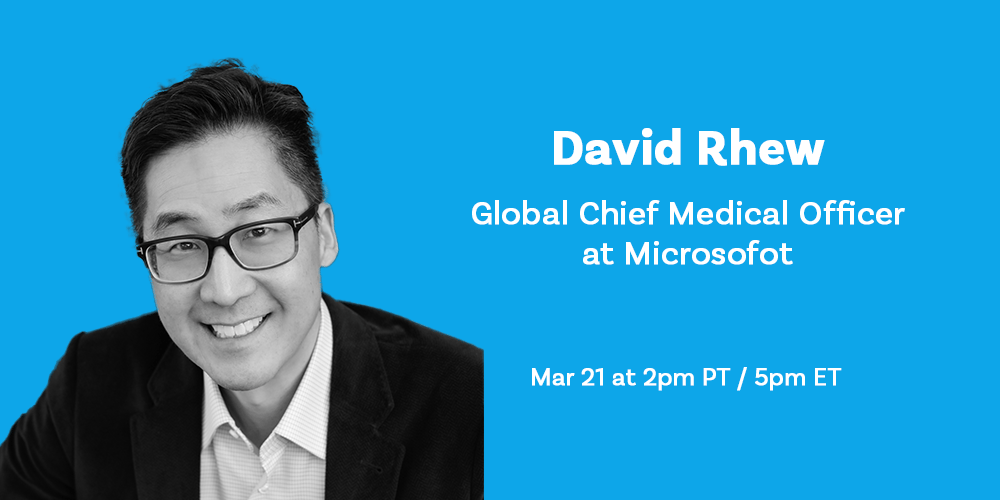 David Rhew

Global Chief Medical Officer at Microsofot

Mar 21 at 2pm PT / 5pm ET